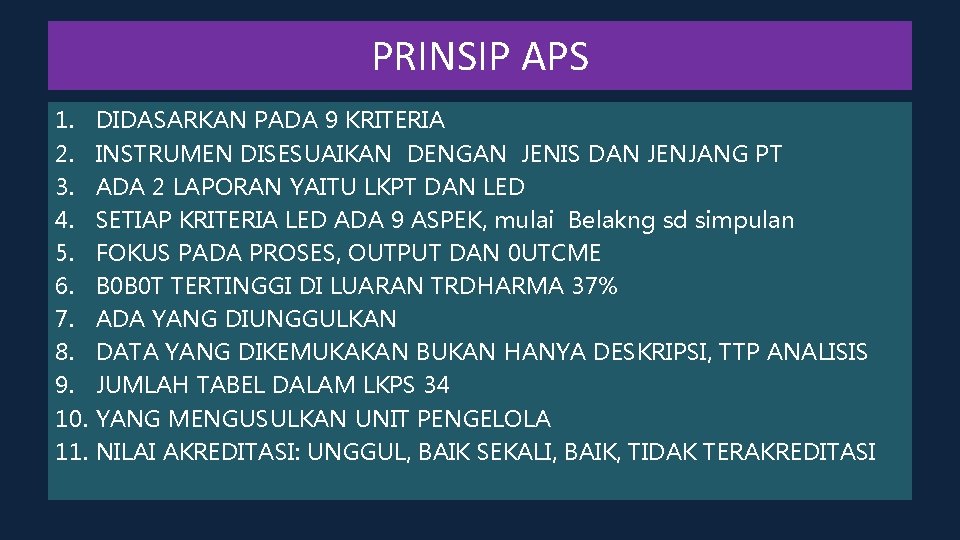 PRINSIP APS

1. DIDASARKAN PADA 9 KRITERIA
2. INSTRUMEN DISESUAIKAN DENGAN JENIS DAN JENJANG PT
3. ADA 2 LAPORAN YAITU LKPT DAN LED
4. SETIAP KRITERIA LED ADA 9 ASPEK, mulai Belakng sd simpulan
5. FOKUS PADA PROSES, OUTPUT DAN 0UTCME
6. B0B0T TERTINGGI DI LUARAN TRDHARMA 37%
7. ADA YANG DIUNGGULKAN
8. DATA YANG DIKEMUKAKAN BUKAN HANYA DESKRIPSI, TTP ANALISIS
9. JUMLAH TABEL DALAM LKPS 34
10. YANG MENGUSULKAN UNIT PENGELOLA
11. NILAI AKREDITASI: UNGGUL, BAIK SEKALI, BAIK, TIDAK TERAKREDITASI